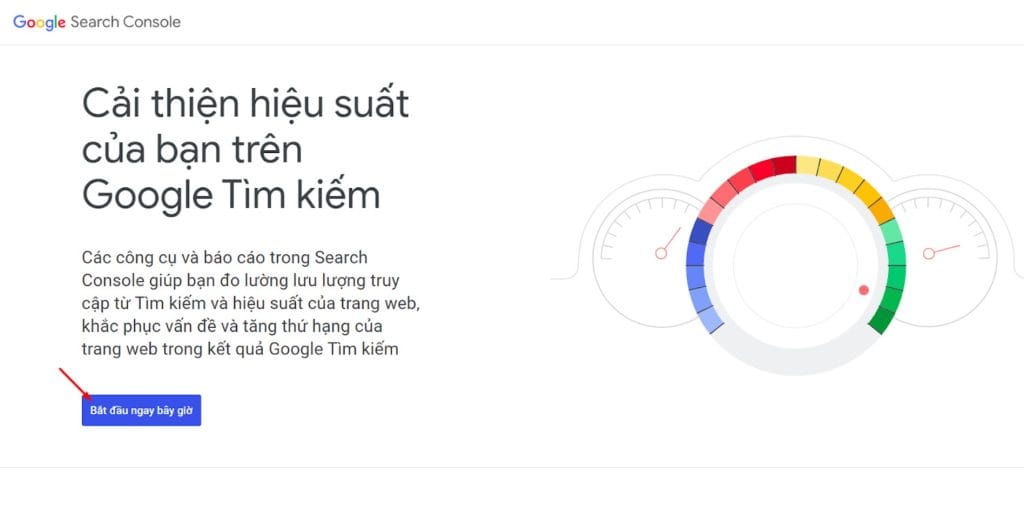 Google Search Console

Cải thiện hiệu suất của bạn trên Google Tìm kiếm

Các công cụ và báo cáo trong Search Console giúp bạn đo lường lưu lượng truy cập từ Tìm kiếm và hiệu suất của trang web, khắc phục vấn đề và tăng thứ hạng của trang web trong kết quả Google Tìm kiếm

Bắt đầu ngay bây giờ